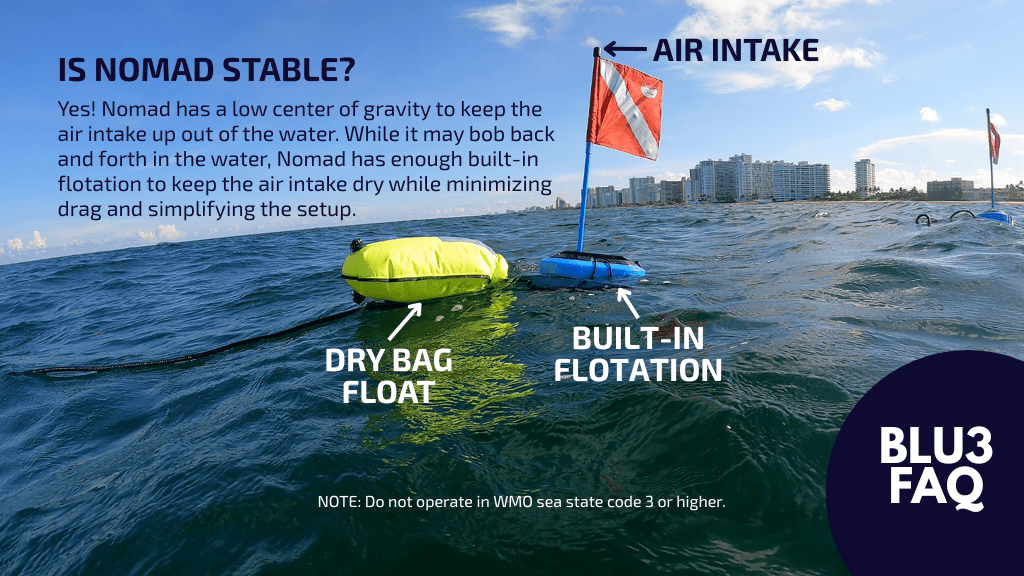 IS NOMAD STABLE?

Yes! Nomad has a low center of gravity to keep the air intake up out of the water. While it may bob back and forth in the water, Nomad has enough built-in flotation to keep the air intake dry while minimizing drag and simplifying the setup.

AIR INTAKE

DRY BAG FLOAT

BUILT-IN FLOTATION

NOTE: Do not operate in WMO sea state code 3 or higher.

BLU3 FAQ